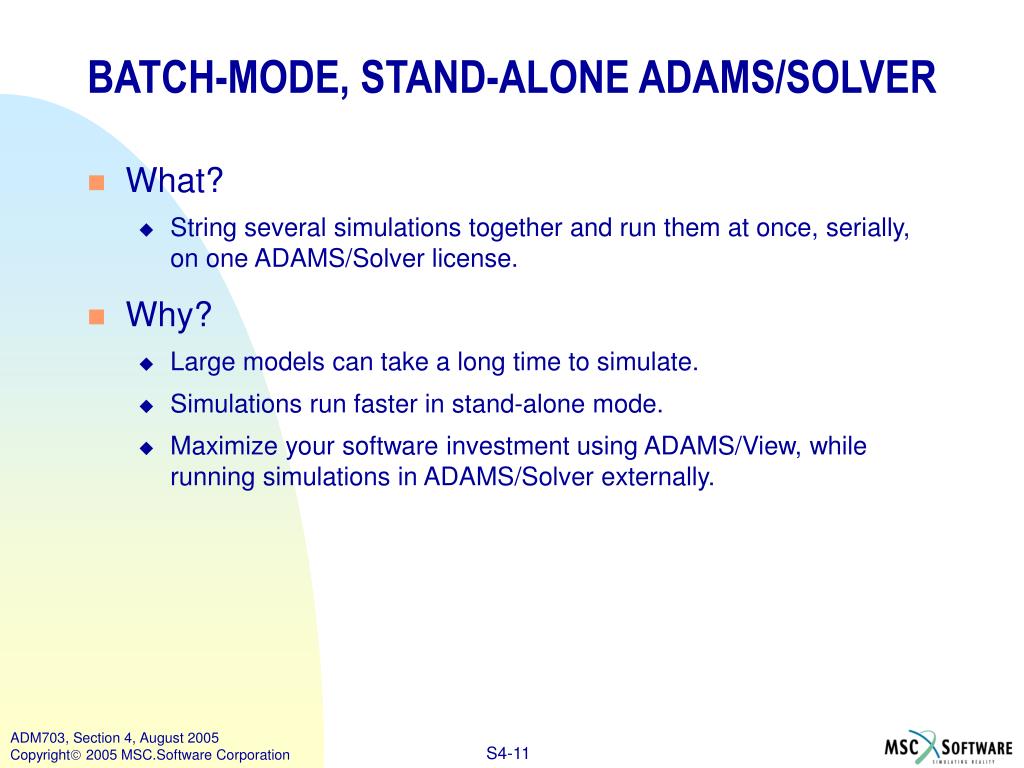 BATCH-MODE, STAND-ALONE ADAMS/SOLVER

What?

String several simulations together and run them at once, serially, on one ADAMS/Solver license.

Why?

Large models can take a long time to simulate.

Simulations run faster in stand-alone mode.

Maximize your software investment using ADAMS/View, while running simulations in ADAMS/Solver externally.

ADM703, Section 4, August 2005
Copyright© 2005 MSC.Software Corporation

S4-11

MSC SOFTWARE
SIMULATING REALITY